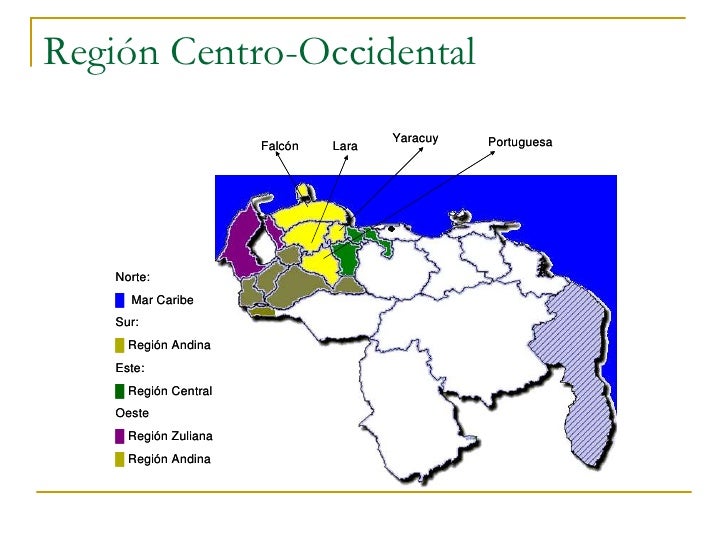 Región Centro-Occidental

Falcón
Lara
Yaracuy
Portuguesa

Norte:
Mar Caribe
Sur:
Región Andina
Este:
Región Central
Oeste
Región Zuliana
Región Andina